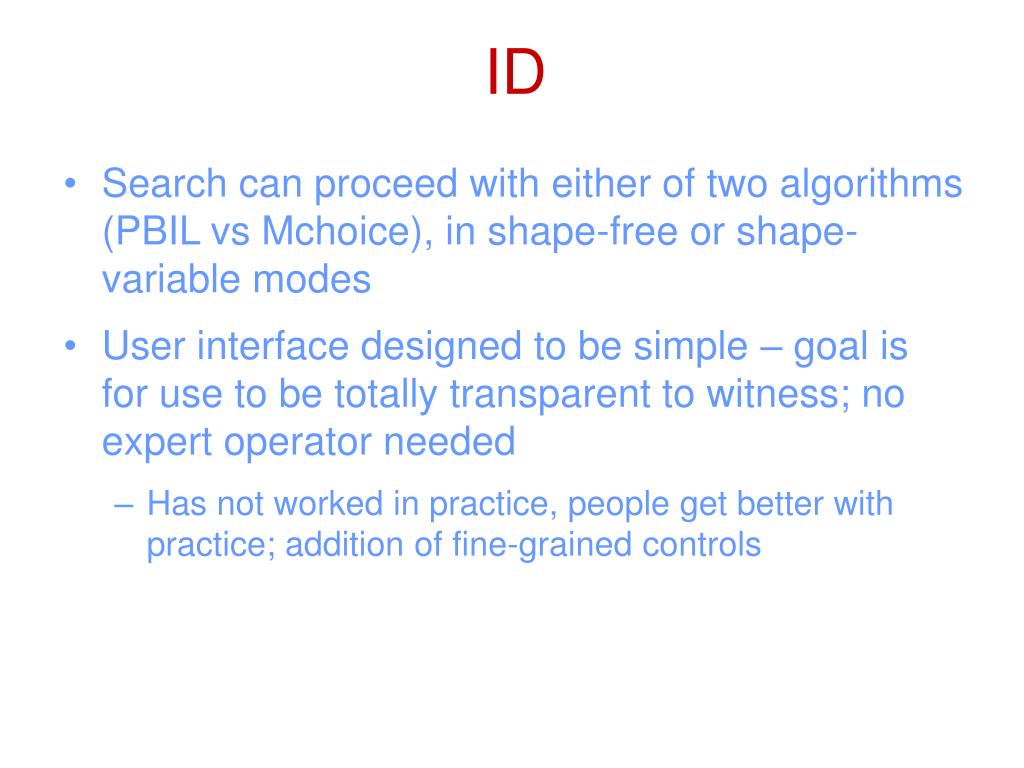 ID

• Search can proceed with either of two algorithms (PBIL vs Mchoice), in shape-free or shape-variable modes

• User interface designed to be simple – goal is for use to be totally transparent to witness; no expert operator needed

– Has not worked in practice, people get better with practice; addition of fine-grained controls